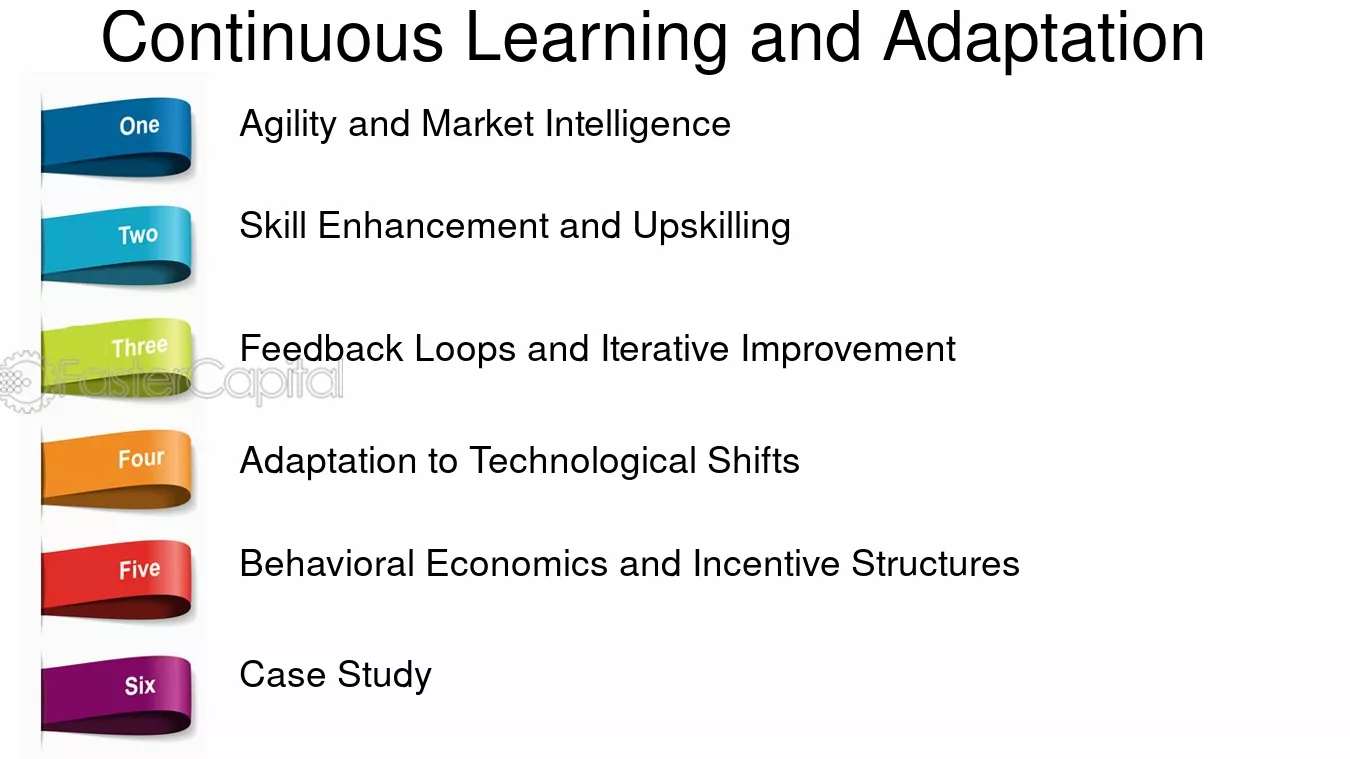 Continuous Learning and Adaptation

One
Agility and Market Intelligence

Two
Skill Enhancement and Upskilling

Three
Feedback Loops and Iterative Improvement

Four
Adaptation to Technological Shifts

Five
Behavioral Economics and Incentive Structures

Six
Case Study

FasterCapital